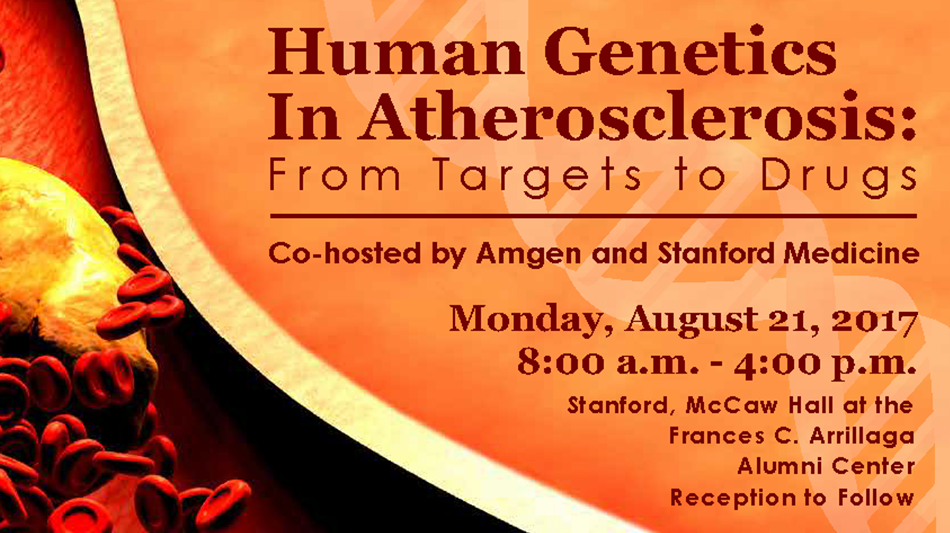 Human Genetics In Atherosclerosis:
From Targets to Drugs

Co-hosted by Amgen and Stanford Medicine

Monday, August 21, 2017
8:00 a.m. - 4:00 p.m.

Stanford, McCaw Hall at the Frances C. Arrillaga Alumni Center
Reception to Follow